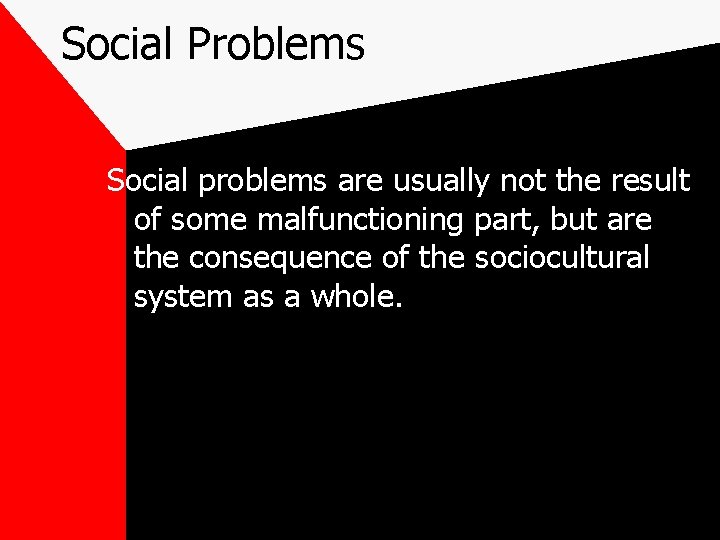 Social Problems

Social problems are usually not the result of some malfunctioning part, but are the consequence of the sociocultural system as a whole.